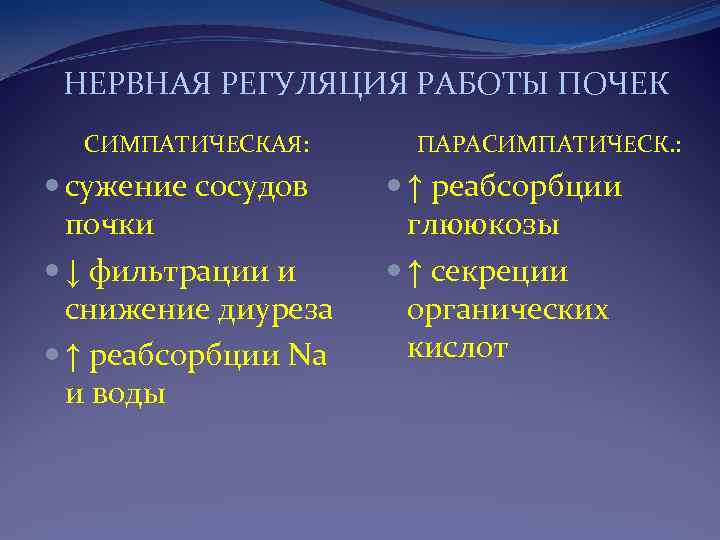 НЕРВНАЯ РЕГУЛЯЦИЯ РАБОТЫ ПОЧЕК

СИМПАТИЧЕСКАЯ:

- сужение сосудов почки
- ↓ фильтрации и снижение диуреза
- ↑ реабсорбции Na и воды

ПАРАСИМПАТИЧЕСК.:

- ↑ реабсорбции глююкозы
- ↑ секреции органических кислот